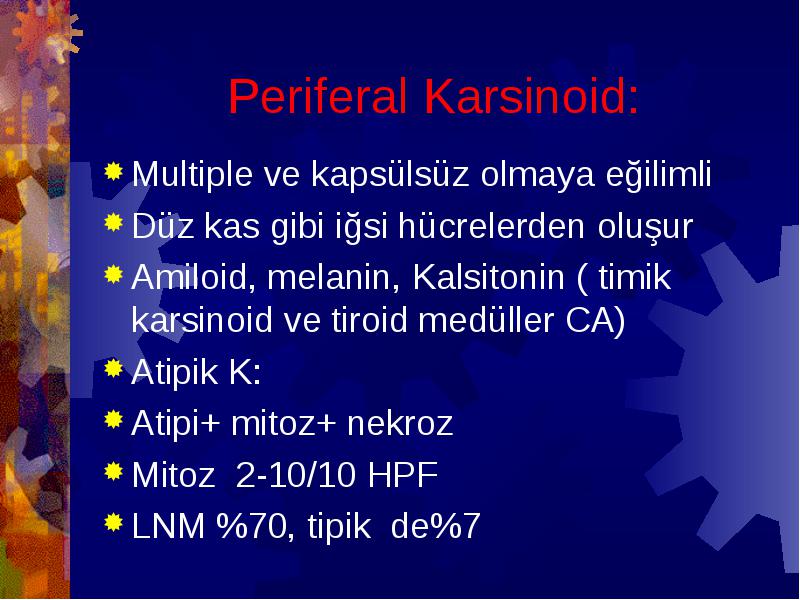 Periferal Karsinoid:

Multiple ve kapsülsüz olmaya eğilimli

Düz kas gibi iğsi hücrelerden oluşur

Amiloid, melanin, Kalsitonin ( timik karsinoid ve tiroid medüller CA)

Atipik K:

Atipi+ mitoz+ nekroz

Mitoz 2-10/10 HPF

LNM %70, tipik de%7